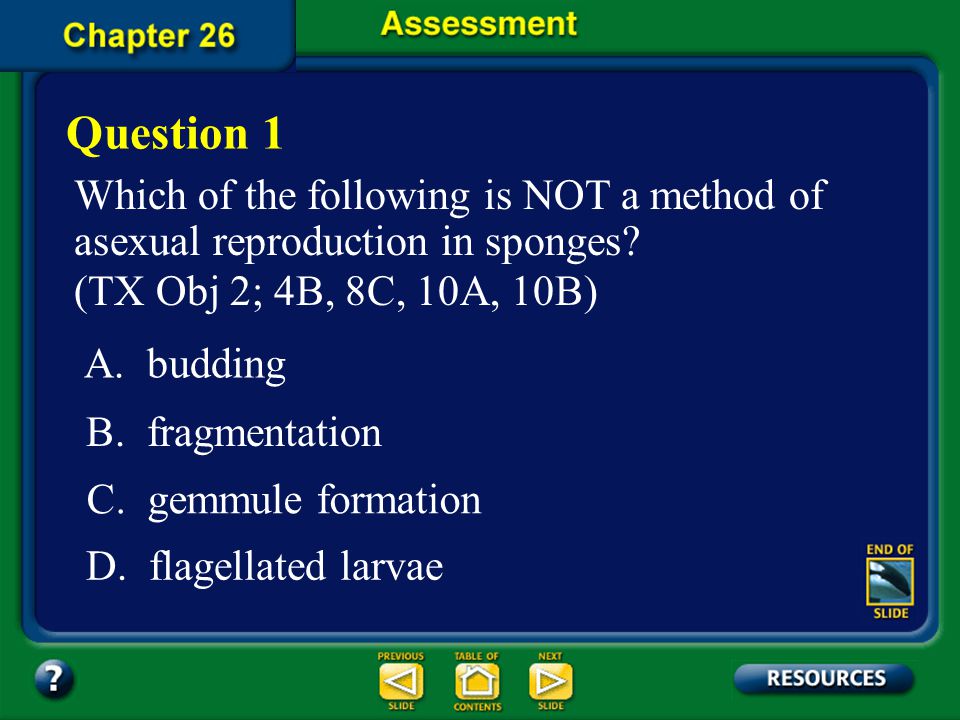 Chapter 26

Assessment

Question 1

Which of the following is NOT a method of asexual reproduction in sponges? (TX Obj 2; 4B, 8C, 10A, 10B)

A. budding

B. fragmentation

C. gemmule formation

D. flagellated larvae

END OF SLIDE

?

PREVIOUS SLIDE

TABLE OF CONTENTS

NEXT SLIDE

RESOURCES